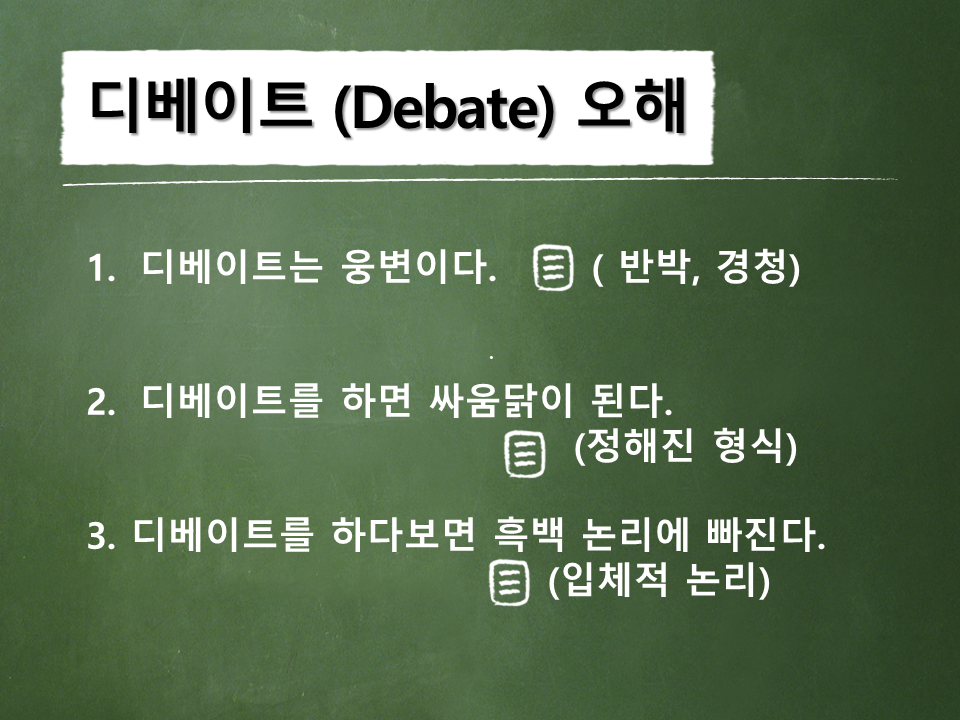 디베이트 (Debate) 오해

1. 디베이트는 웅변이다. ( 반박, 경청)

2. 디베이트를 하면 싸움닭이 된다.
(정해진 형식)

3. 디베이트를 하다보면 흑백 논리에 빠진다.
(입체적 논리)